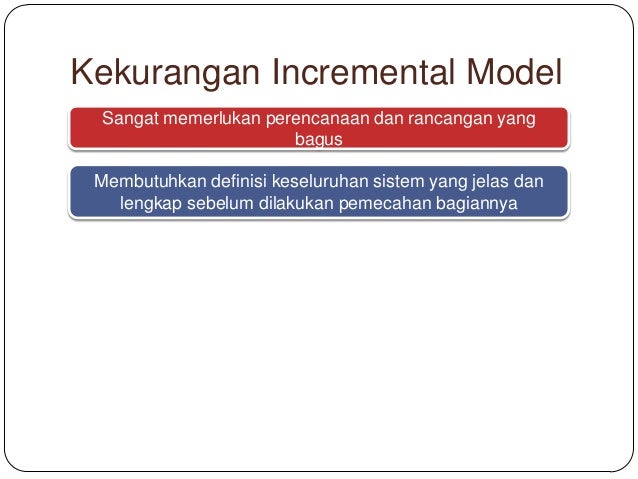 Kekurangan Incremental Model

Sangat memerlukan perencanaan dan rancangan yang bagus

Membutuhkan definisi keseluruhan sistem yang jelas dan lengkap sebelum dilakukan pemecahan bagiannya